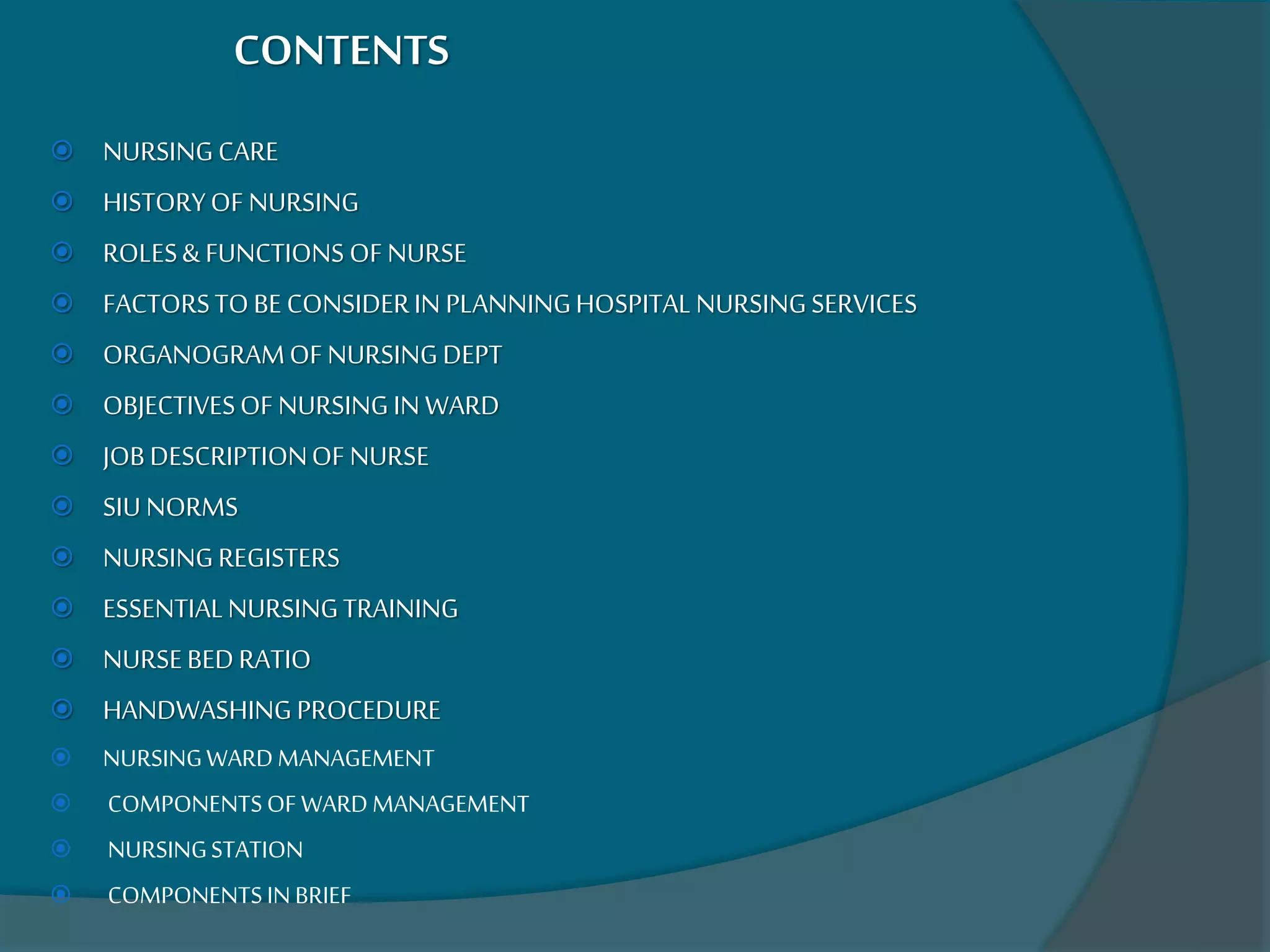 CONTENTS

NURSING CARE

HISTORY OF NURSING

ROLES & FUNCTIONS OF NURSE

FACTORS TO BE CONSIDER IN PLANNING HOSPITAL NURSING SERVICES

ORGANOGRAM OF NURSING DEPT

OBJECTIVES OF NURSING IN WARD

JOB DESCRIPTION OF NURSE

SIU NORMS

NURSING REGISTERS

ESSENTIAL NURSING TRAINING

NURSE BED RATIO

HANDWASHING PROCEDURE

NURSING WARD MANAGEMENT

COMPONENTS OF WARD MANAGEMENT

NURSING STATION

COMPONENTS IN BRIEF